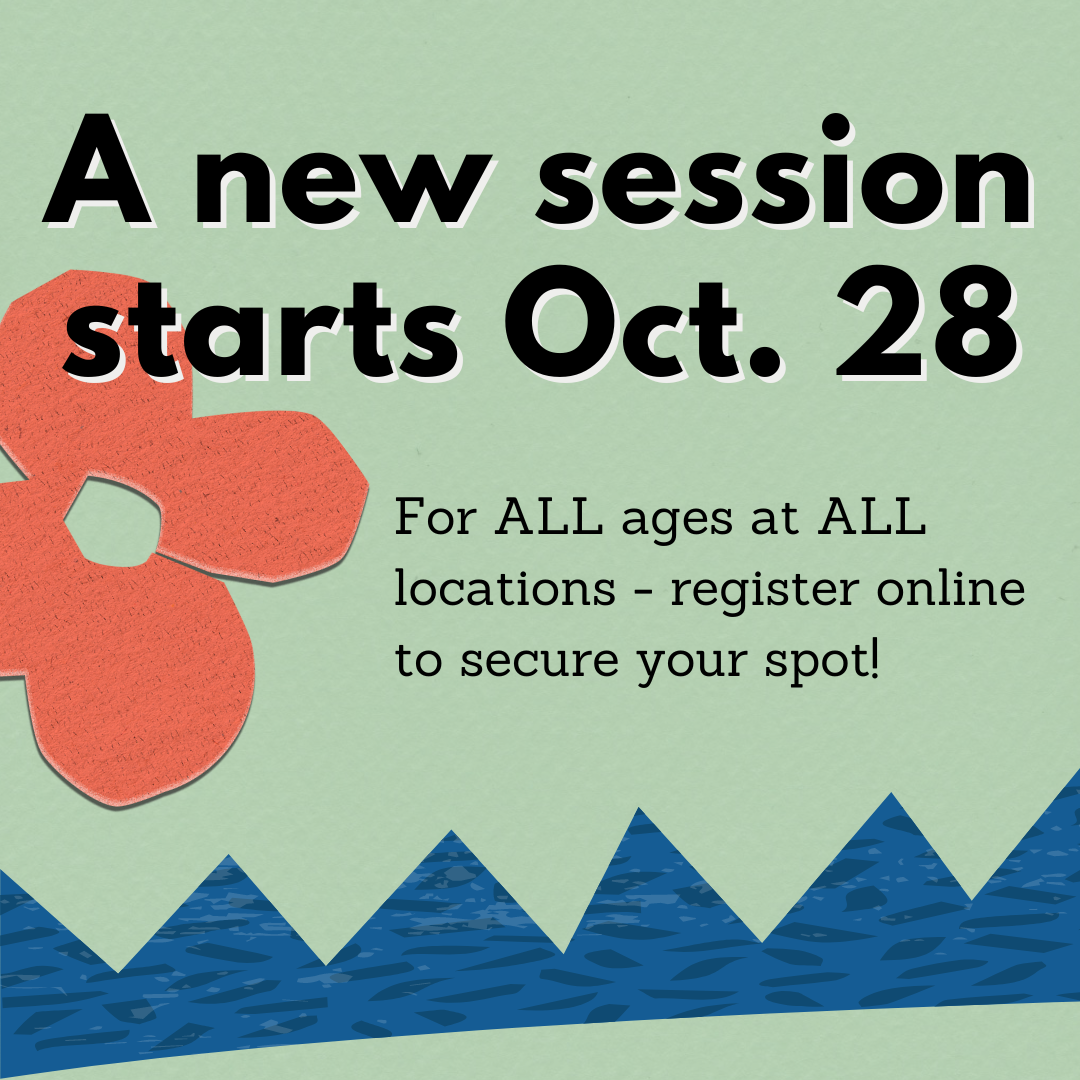 A new session starts Oct. 28

For ALL ages at ALL locations - register online to secure your spot!